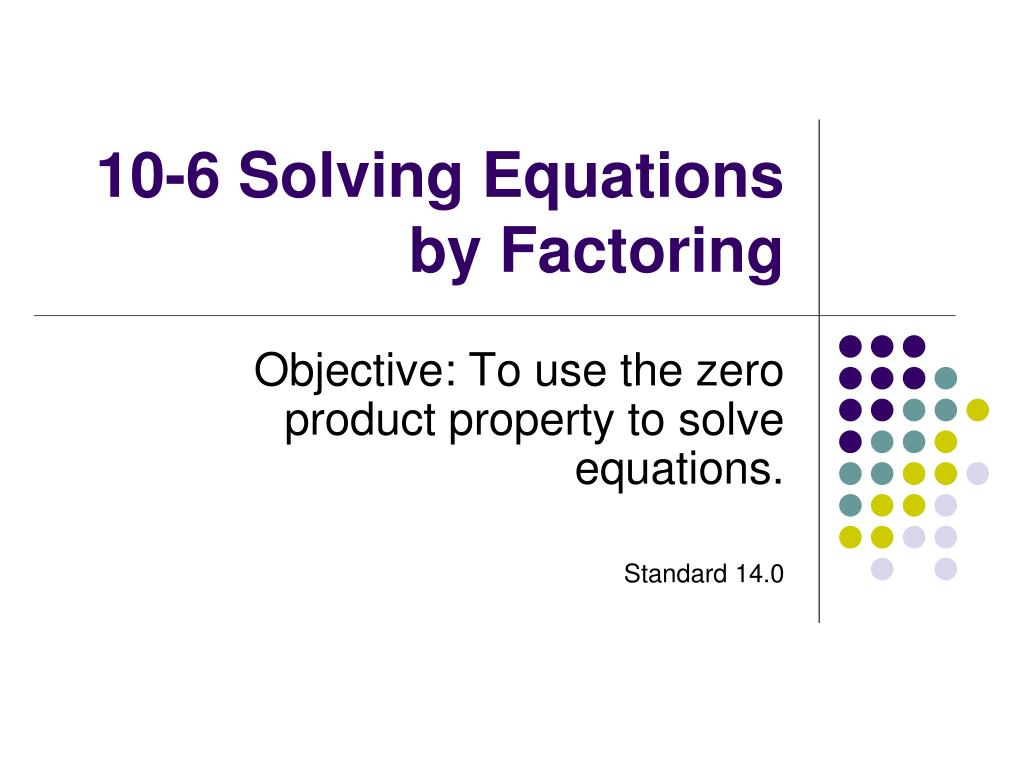 10-6 Solving Equations by Factoring

Objective: To use the zero product property to solve equations.

Standard 14.0